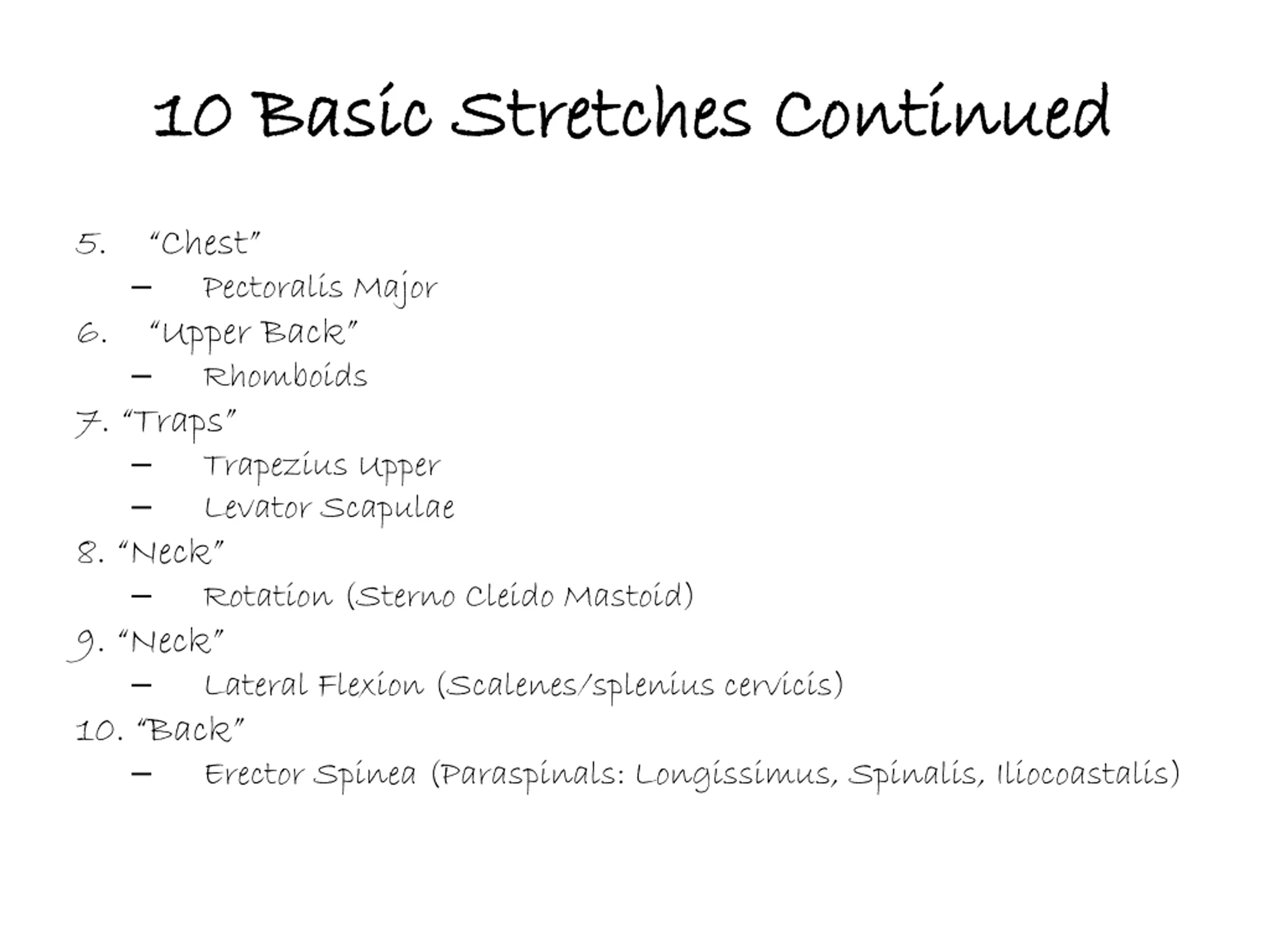 10 Basic Stretches Continued

5. “Chest”
– Pectoralis Major
6. “Upper Back”
– Rhomboids
7. “Traps”
– Trapezius Upper
– Levator Scapulae
8. “Neck”
– Rotation (Sterno Cleido Mastoid)
9. “Neck”
– Lateral Flexion (Scalenes/splenius cervicis)
10. “Back”
– Erector Spinea (Paraspinals: Longissimus, Spinalis, Iliocoastalis)